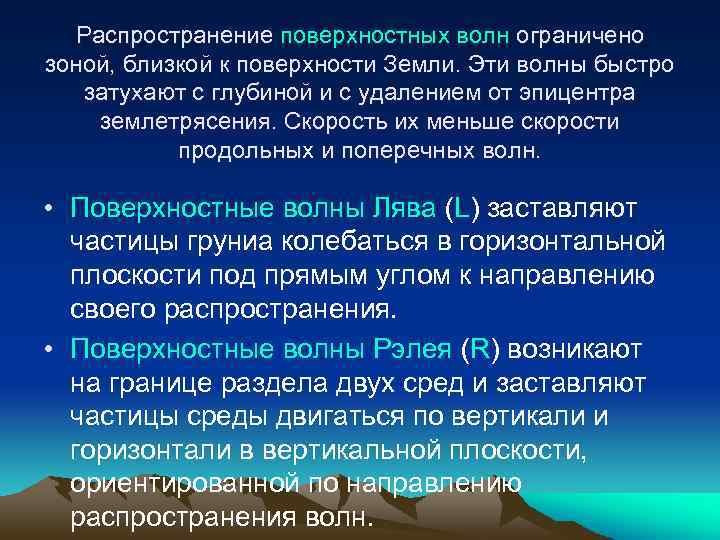 Распространение поверхностных волн ограничено зоной, близкой к поверхности Земли. Эти волны быстро затухают с глубиной и с удалением от эпицентра землетрясения. Скорость их меньше скорости продольных и поперечных волн.

• Поверхностные волны Лява (L) заставляют частицы груниа колебаться в горизонтальной плоскости под прямым углом к направлению своего распространения.

• Поверхностные волны Рэлея (R) возникают на границе раздела двух сред и заставляют частицы среды двигаться по вертикали и горизонтали в вертикальной плоскости, ориентированной по направлению распространения волн.